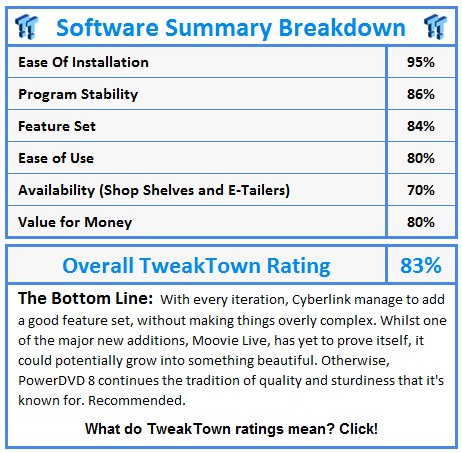 Software Summary Breakdown

| Ease Of Installation | 95% |
|---|---|
| Program Stability | 86% |
| Feature Set | 84% |
| Ease of Use | 80% |
| Availability (Shop Shelves and E-Tailers) | 70% |
| Value for Money | 80% |

| Overall TweakTown Rating | 83% |
|---|---|

The Bottom Line: With every iteration, Cyberlink manage to add a good feature set, without making things overly complex. Whilst one of the major new additions, Moovie Live, has yet to prove itself, it could potentially grow into something beautiful. Otherwise, PowerDVD 8 continues the tradition of quality and sturdiness that it's known for. Recommended.

What do TweakTown ratings mean? Click!